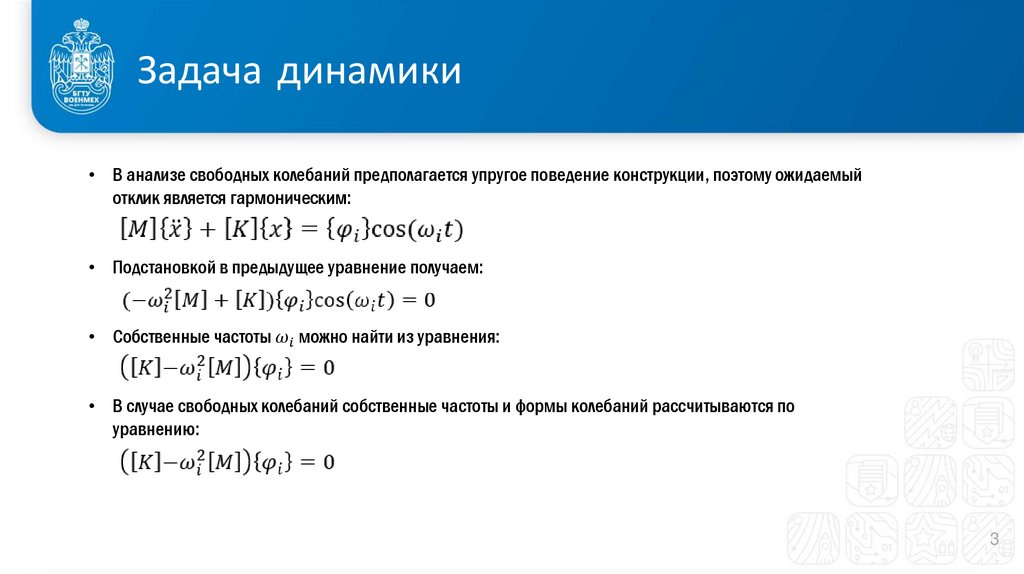 БГТУ ВОЕНМЕХ

Задача динамики

• В анализе свободных колебаний предполагается упругое поведение конструкции, поэтому ожидаемый отклик является гармоническим:
$[M]\{\ddot{x}\} + [K]\{x\} = \{\varphi_i\}\cos(\omega_i t)$

• Подстановкой в предыдущее уравнение получаем:
$(-\omega_i^2[M] + [K])\{\varphi_i\}\cos(\omega_i t) = 0$

• Собственные частоты $\omega_i$ можно найти из уравнения:
$([K]-\omega_i^2[M])\{\varphi_i\} = 0$

• В случае свободных колебаний собственные частоты и формы колебаний рассчитываются по уравнению:
$([K]-\omega_i^2[M])\{\varphi_i\} = 0$

3